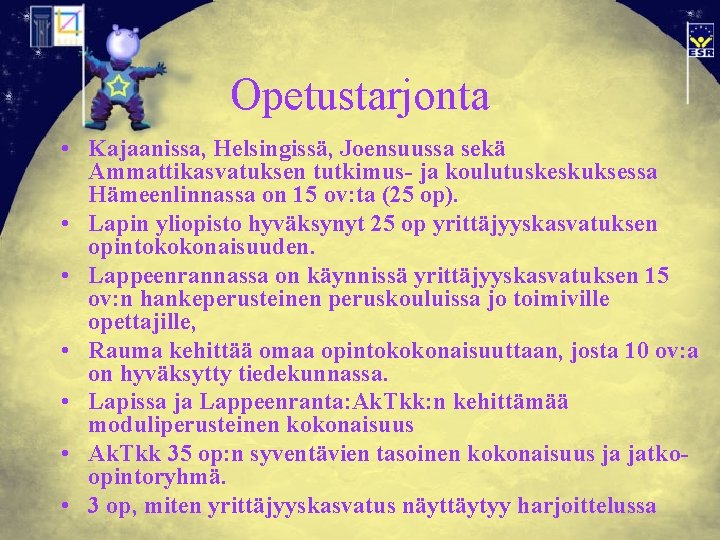 ESR

Opetustarjonta

• Kajaanissa, Helsingissä, Joensuussa sekä Ammattikasvatuksen tutkimus- ja koulutuskeskuksessa Hämeenlinnassa on 15 ov:ta (25 op).
• Lapin yliopisto hyväksynyt 25 op yrittäjyyskasvatuksen opintokokonaisuuden.
• Lappeenrannassa on käynnissä yrittäjyyskasvatuksen 15 ov:n hankeperusteinen peruskouluissa jo toimiville opettajille,
• Rauma kehittää omaa opintokokonaisuuttaan, josta 10 ov:a on hyväksytty tiedekunnassa.
• Lapissa ja Lappeenranta:AkTkk:n kehittämää moduliperusteinen kokonaisuus
• AkTkk 35 op:n syventävien tasoinen kokonaisuus ja jatko-opintoryhmä.
• 3 op, miten yrittäjyyskasvatus näyttäytyy harjoittelussa